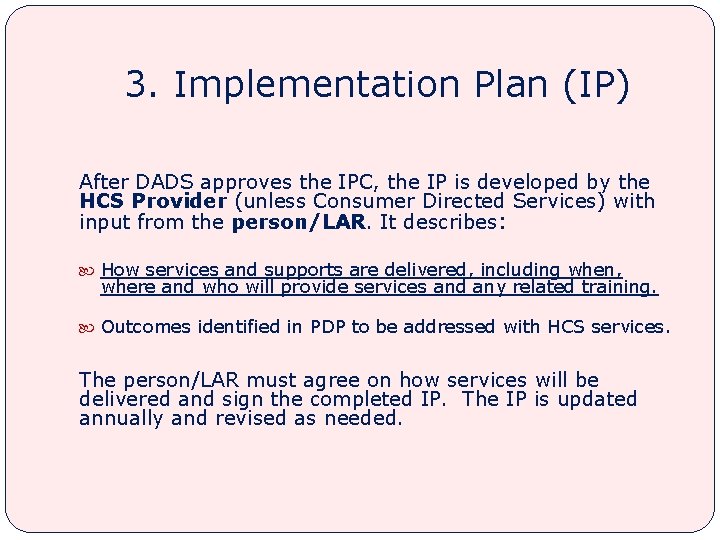 3. Implementation Plan (IP)

After DADS approves the IPC, the IP is developed by the HCS Provider (unless Consumer Directed Services) with input from the person/LAR. It describes:

How services and supports are delivered, including when, where and who will provide services and any related training.

Outcomes identified in PDP to be addressed with HCS services.

The person/LAR must agree on how services will be delivered and sign the completed IP. The IP is updated annually and revised as needed.